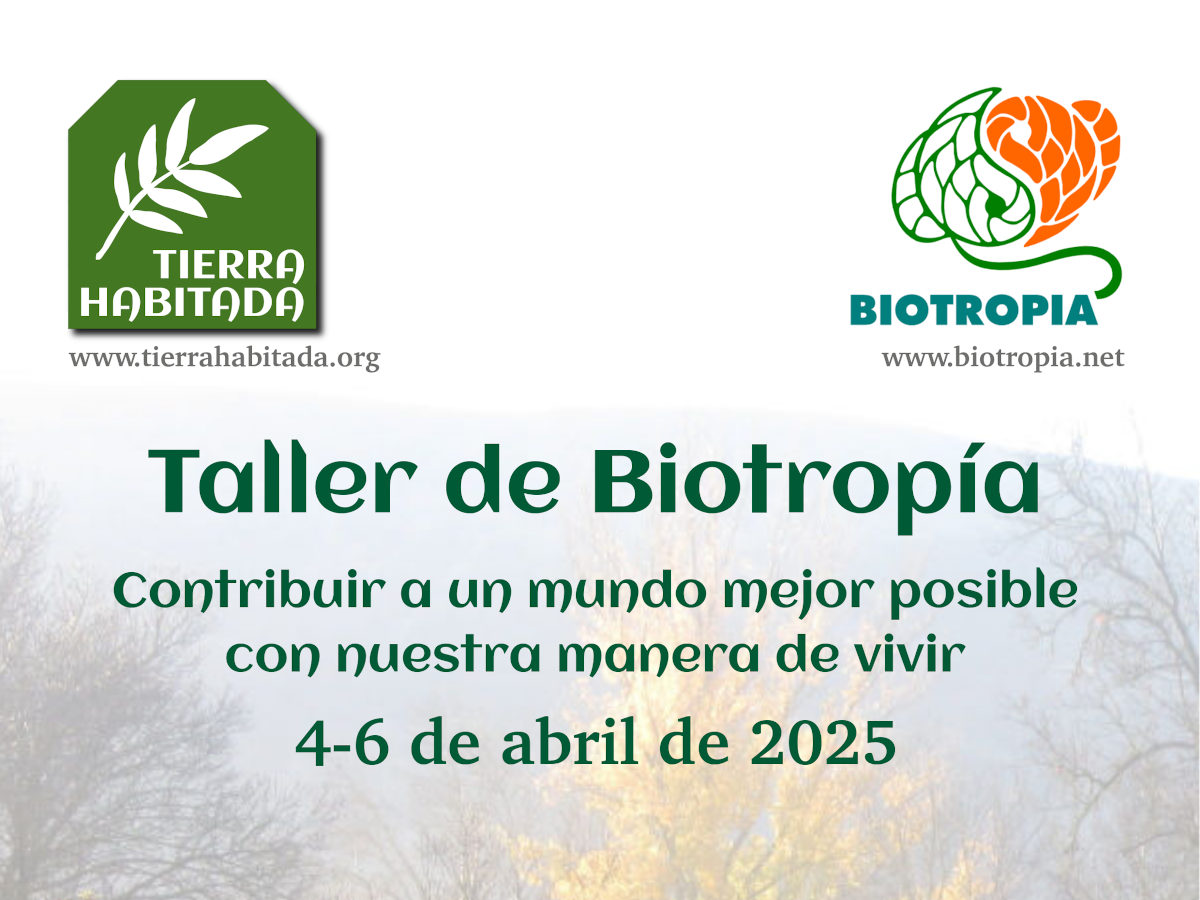 TIERRA HABITADA

www.tierrahabitada.org

BIOTROPIA

www.biotropia.net

Taller de Biotropía

Contribuir a un mundo mejor posible con nuestra manera de vivir

4-6 de abril de 2025